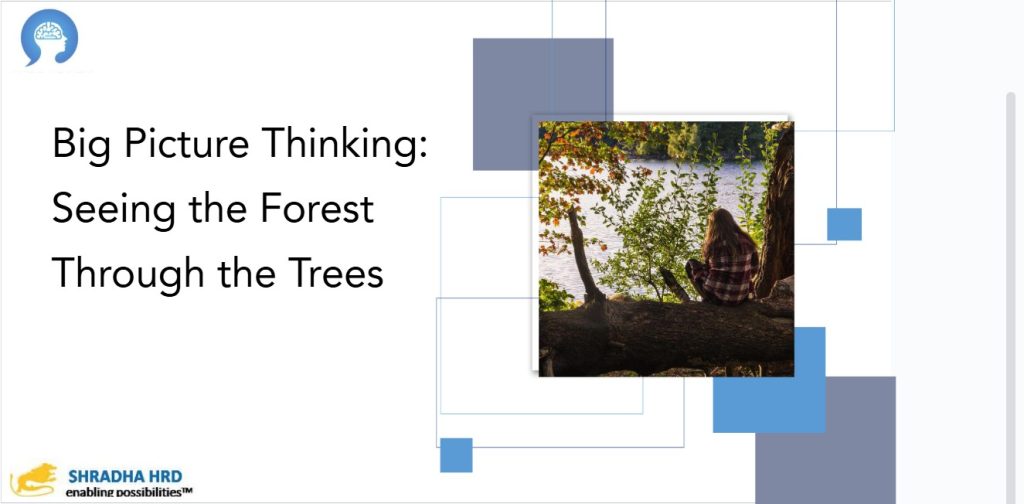 Big Picture Thinking:
Seeing the Forest
Through the Trees

SHRADHA HRD
enabling possibilities™